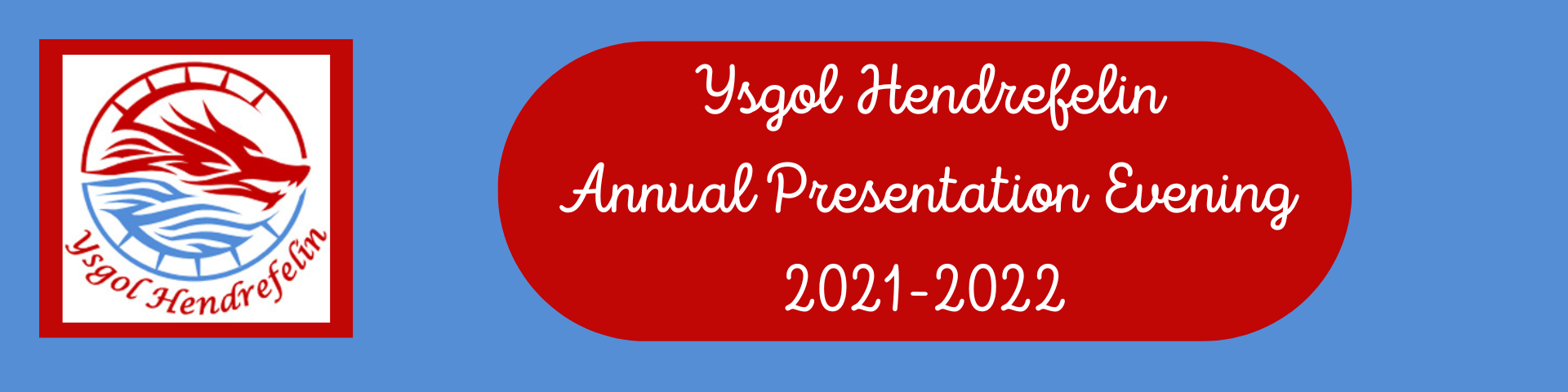 Ysgol Hendrefelin

Ysgol Hendrefelin
Annual Presentation Evening
2021-2022